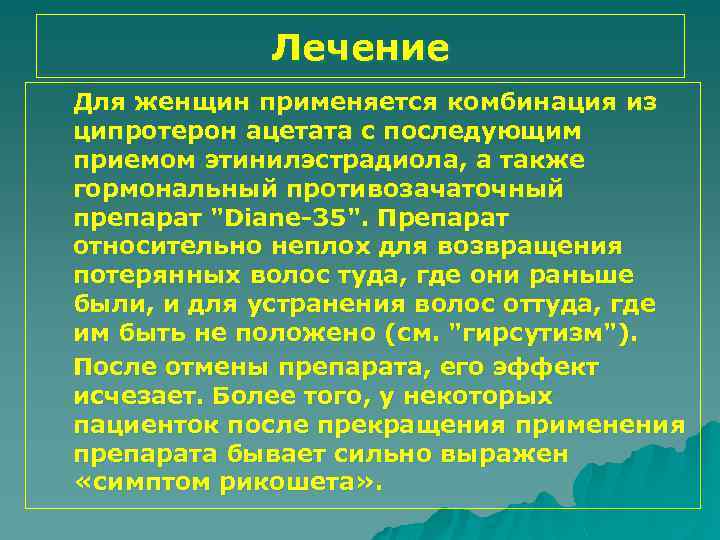 Лечение

Для женщин применяется комбинация из ципротерон ацетата с последующим приемом этинилэстрадиола, а также гормональный противозачаточный препарат "Diane-35". Препарат относительно неплох для возвращения потерянных волос туда, где они раньше были, и для устранения волос оттуда, где им быть не положено (см. "гирсутизм").

После отмены препарата, его эффект исчезает. Более того, у некоторых пациенток после прекращения применения препарата бывает сильно выражен «симптом рикошета».